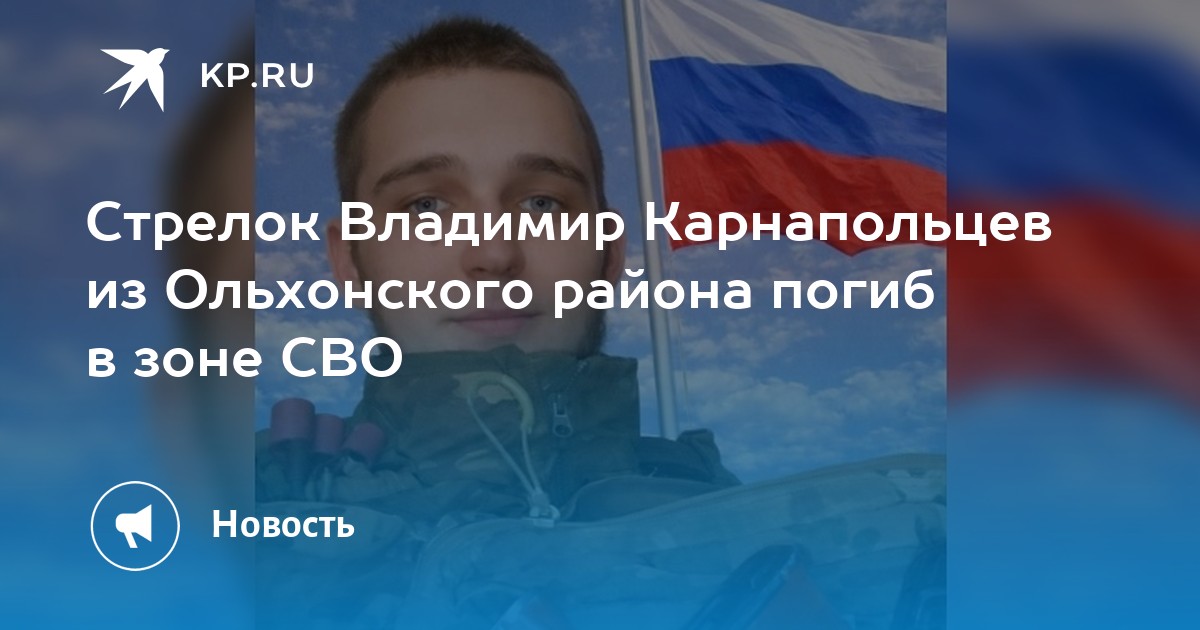 KP.RU

Стрелок Владимир Карнапольцев из Ольхонского района погиб в зоне СВО

Новость